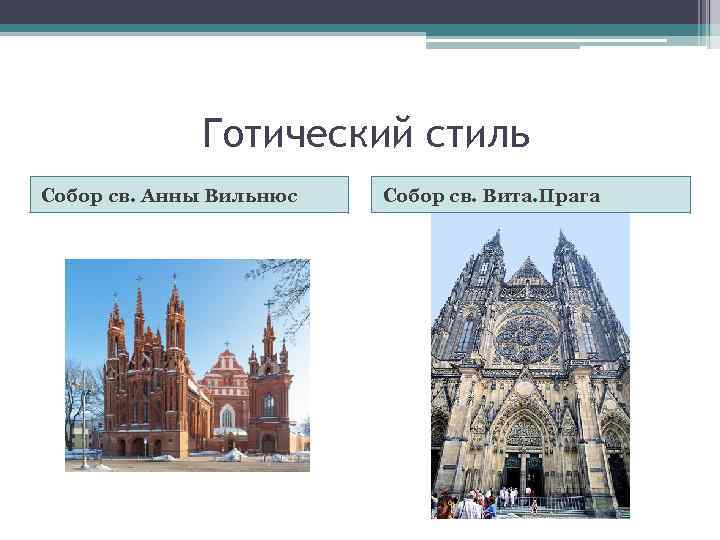 Готический стиль

Собор св. Анны Вильнюс

Собор св. Вита.Прага